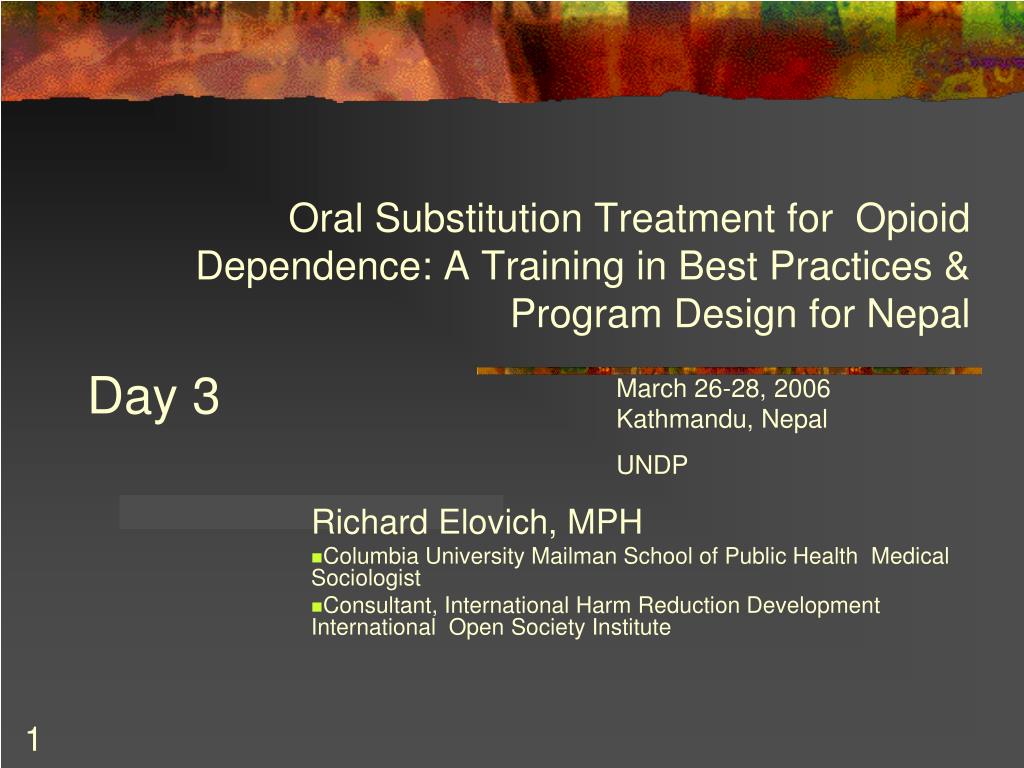 Oral Substitution Treatment for Opioid Dependence: A Training in Best Practices & Program Design for Nepal

Day 3

March 26-28, 2006
Kathmandu, Nepal

UNDP

Richard Elovich, MPH

Columbia University Mailman School of Public Health Medical Sociologist

Consultant, International Harm Reduction Development International Open Society Institute

1